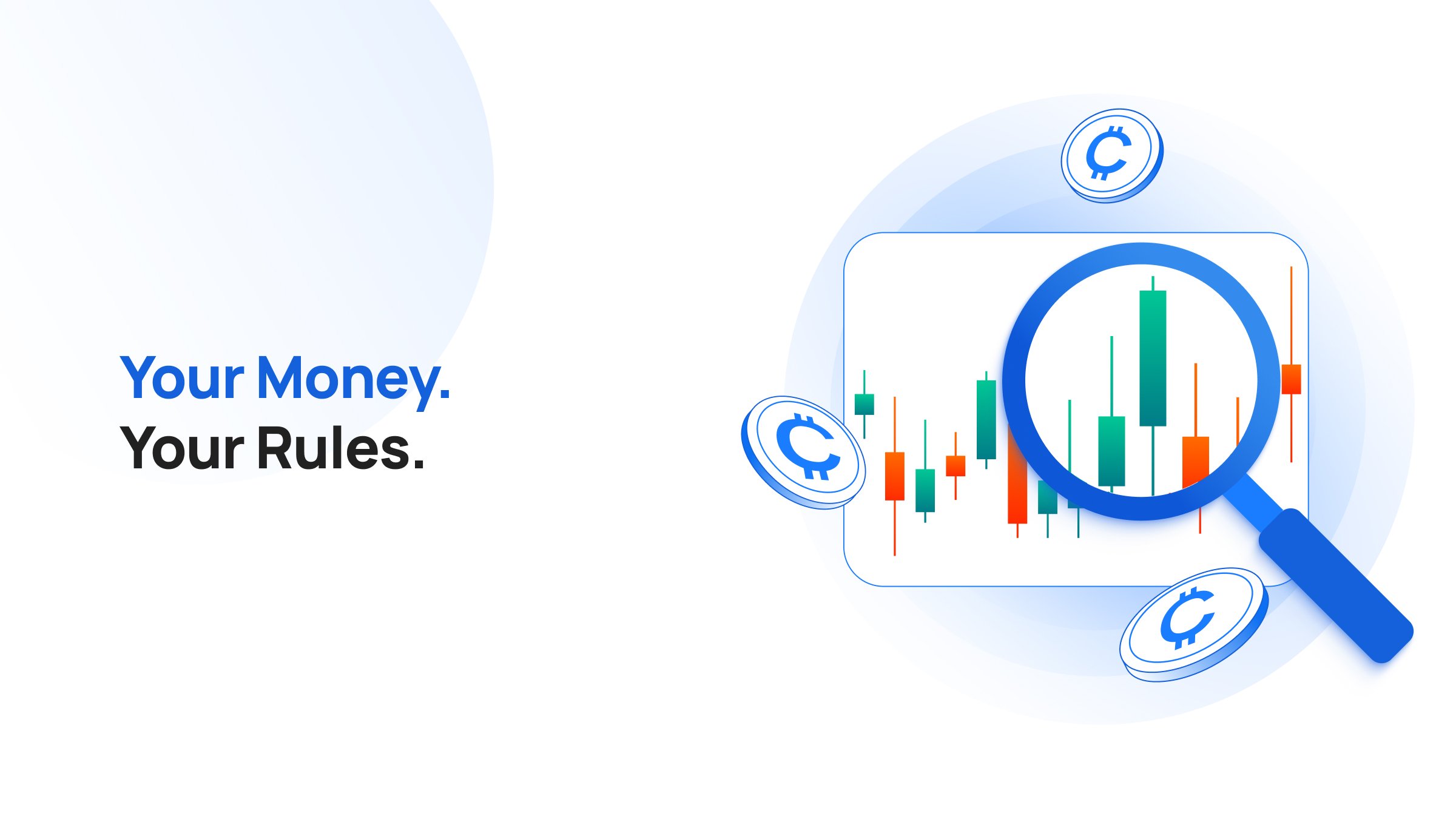 Your Money.
Your Rules.